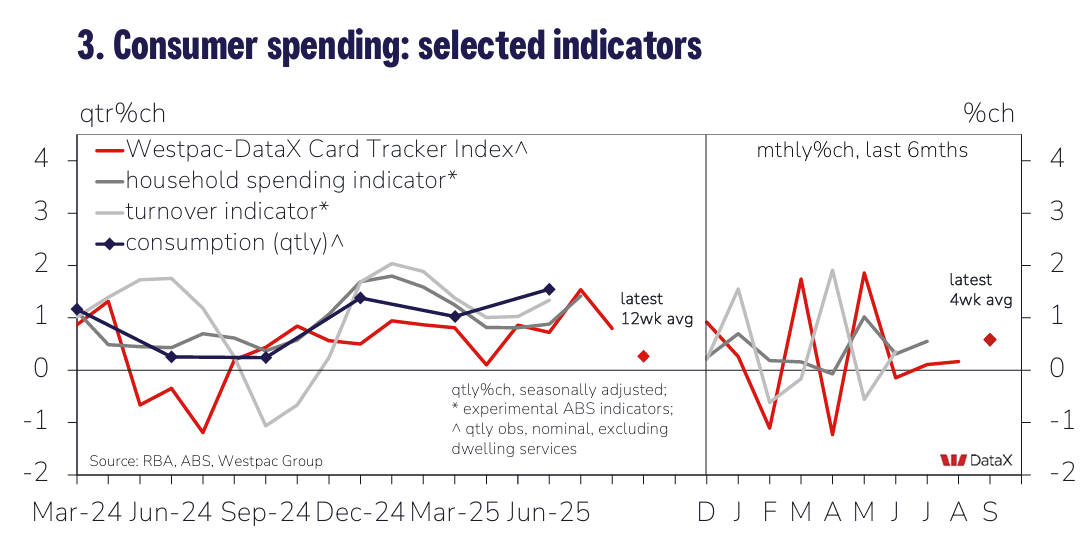 3. Consumer spending: selected indicators

qtr%ch

%ch

Westpac-DataX Card Tracker Index^
household spending indicator*
turnover indicator*
consumption (qtly)^

mthly%ch, last 6mths

latest 12wk avg

latest 4wk avg

qtly%ch, seasonally adjusted;
* experimental ABS indicators;
^ qtly obs, nominal, excluding dwelling services

Source: RBA, ABS, Westpac Group

DataX

4
3
2
1
0
-1
-2

4
3
2
1
0
-1
-2

Mar-24 Jun-24 Sep-24 Dec-24 Mar-25 Jun-25

D J F M A M J J A S